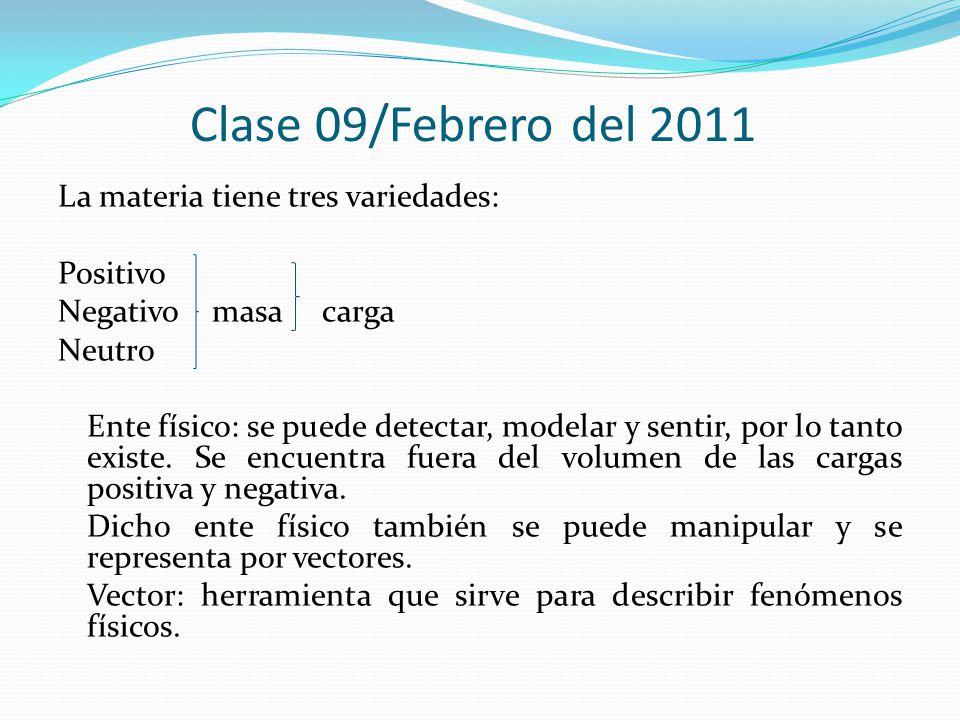 Clase 09/Febrero del 2011

La materia tiene tres variedades:

Positivo
Negativo masa carga
Neutro

Ente físico: se puede detectar, modelar y sentir, por lo tanto existe. Se encuentra fuera del volumen de las cargas positiva y negativa.

Dicho ente físico también se puede manipular y se representa por vectores.

Vector: herramienta que sirve para describir fenómenos físicos.